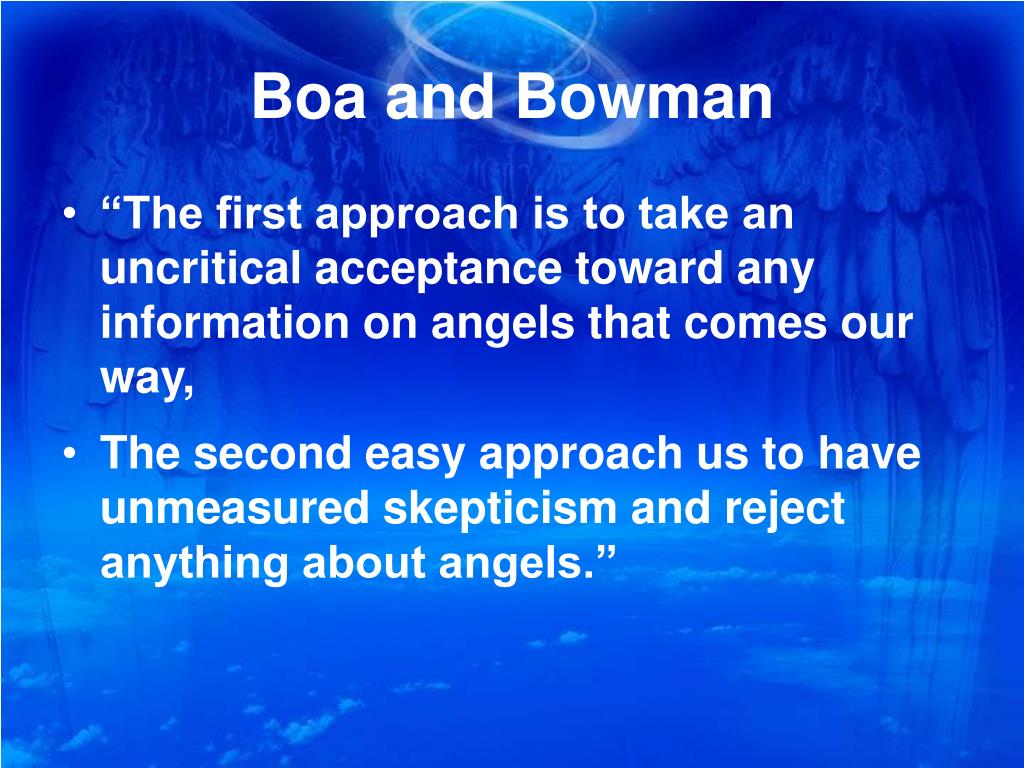 Boa and Bowman

• “The first approach is to take an uncritical acceptance toward any information on angels that comes our way,

• The second easy approach us to have unmeasured skepticism and reject anything about angels.”